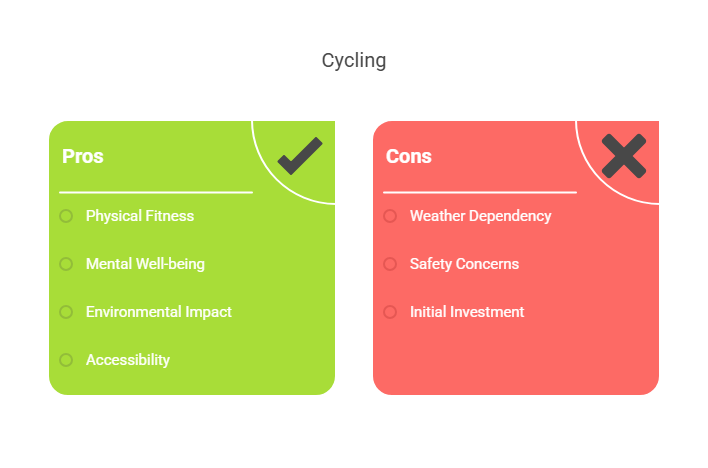 Cycling

Pros

Physical Fitness

Mental Well-being

Environmental Impact

Accessibility

Cons

Weather Dependency

Safety Concerns

Initial Investment